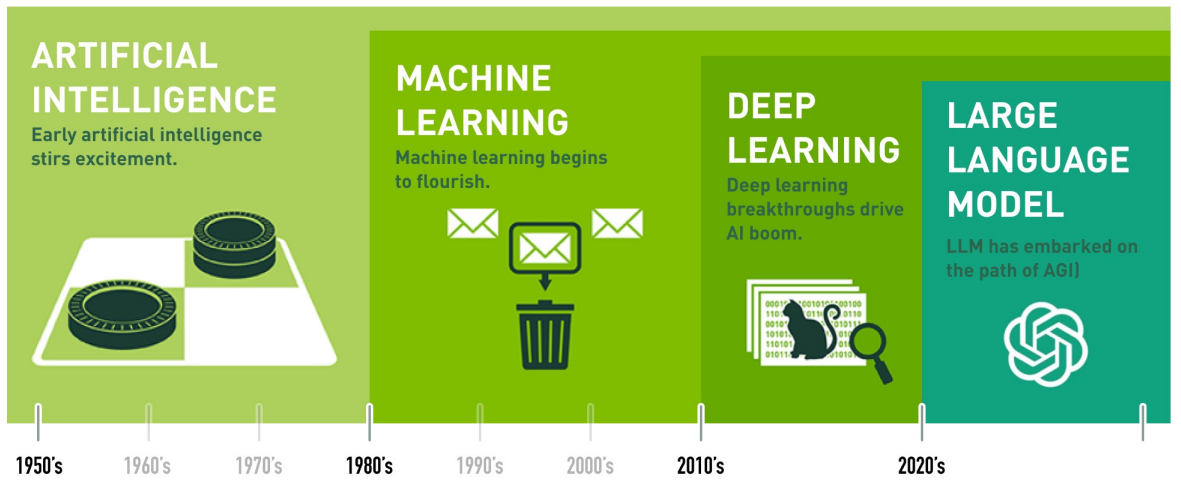 ARTIFICIAL INTELLIGENCE
Early artificial intelligence stirs excitement.

MACHINE LEARNING
Machine learning begins to flourish.

DEEP LEARNING
Deep learning breakthroughs drive AI boom.

LARGE LANGUAGE MODEL
LLM has embarked on the path of AGI)

1950's 1960's 1970's 1980's 1990's 2000's 2010's 2020's